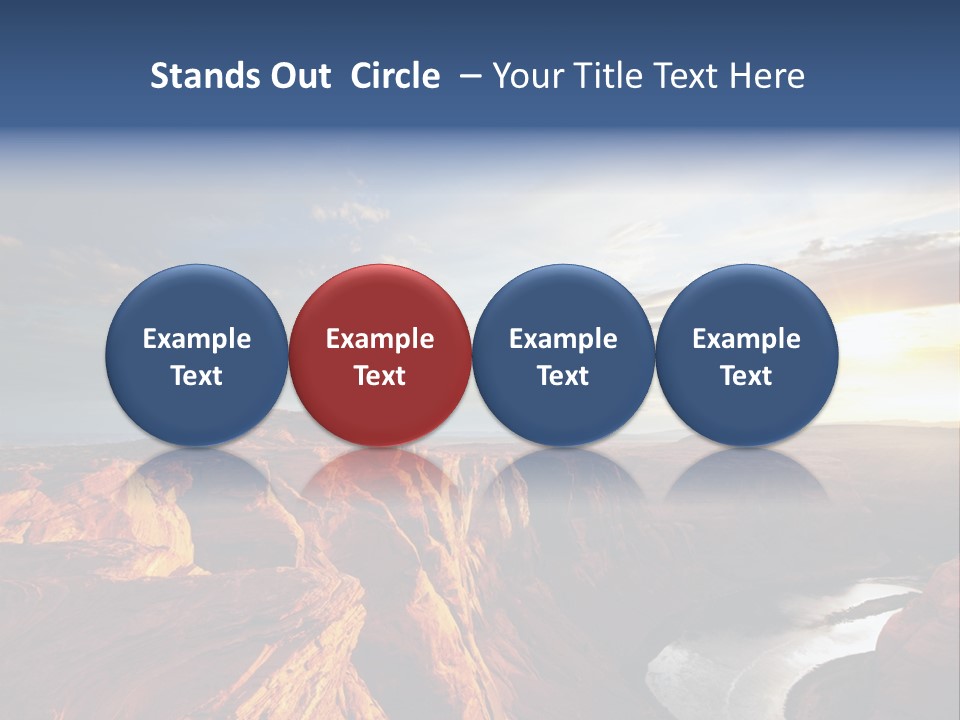 Stands Out  Circle  – Your Title Text Here

Example Text

Example Text

Example Text

Example Text